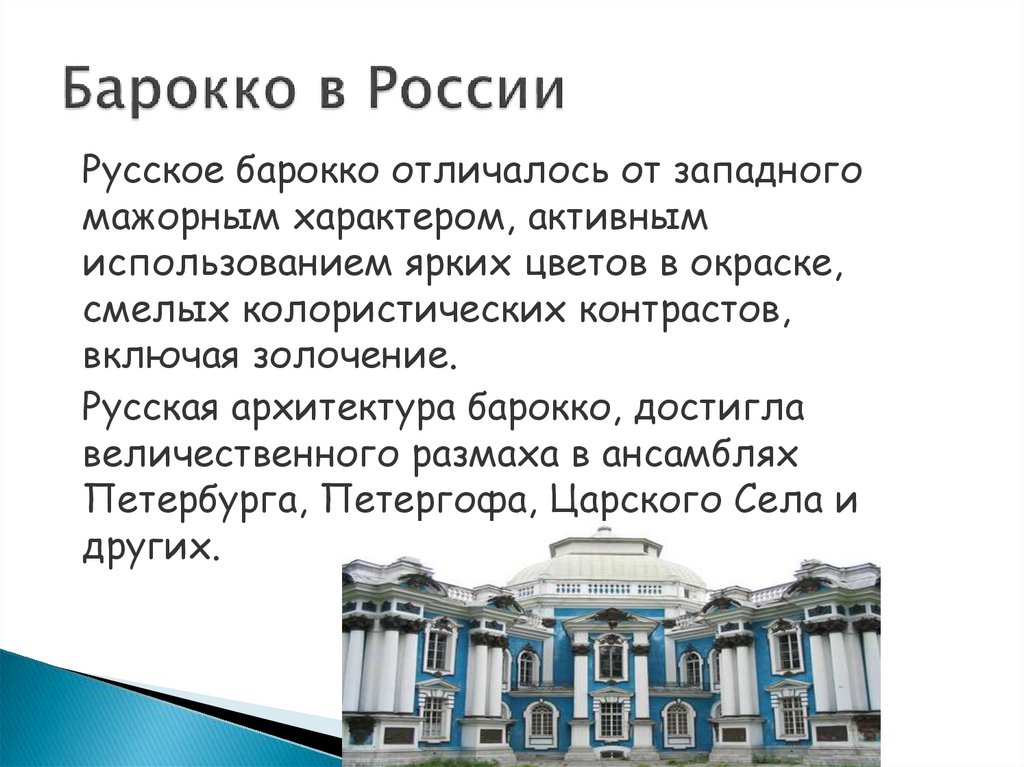 Барокко в России

Русское барокко отличалось от западного мажорным характером, активным использованием ярких цветов в окраске, смелых колористических контрастов, включая золочение.

Русская архитектура барокко, достигла величественного размаха в ансамблях Петербурга, Петергофа, Царского Села и других.